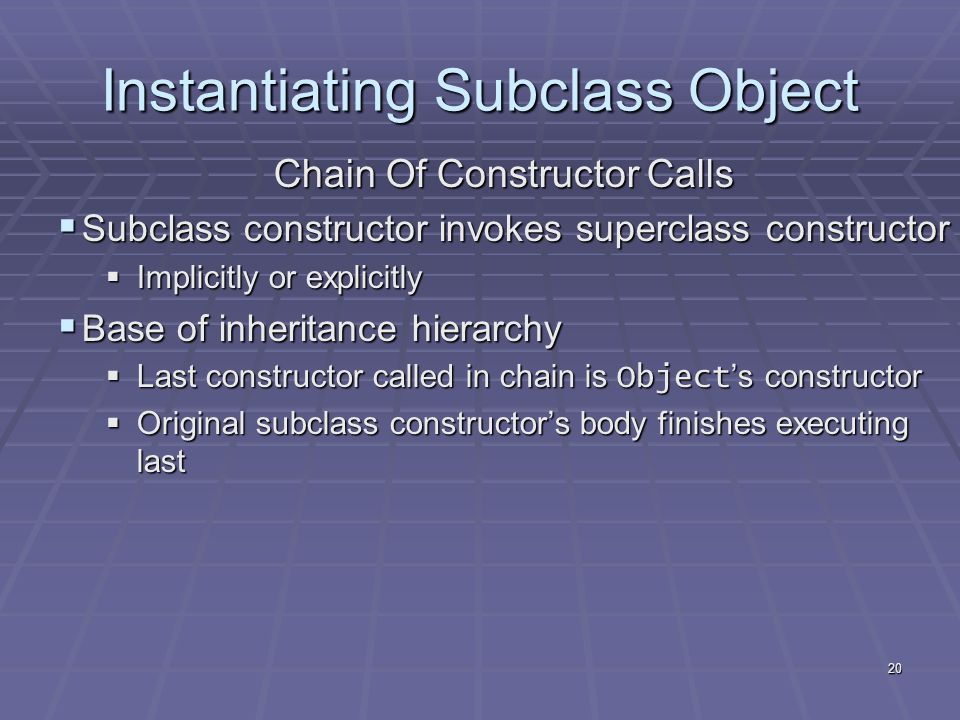 Instantiating Subclass Object

Chain Of Constructor Calls

▪ Subclass constructor invokes superclass constructor
  ▪ Implicitly or explicitly
▪ Base of inheritance hierarchy
  ▪ Last constructor called in chain is Object's constructor
  ▪ Original subclass constructor's body finishes executing last

20